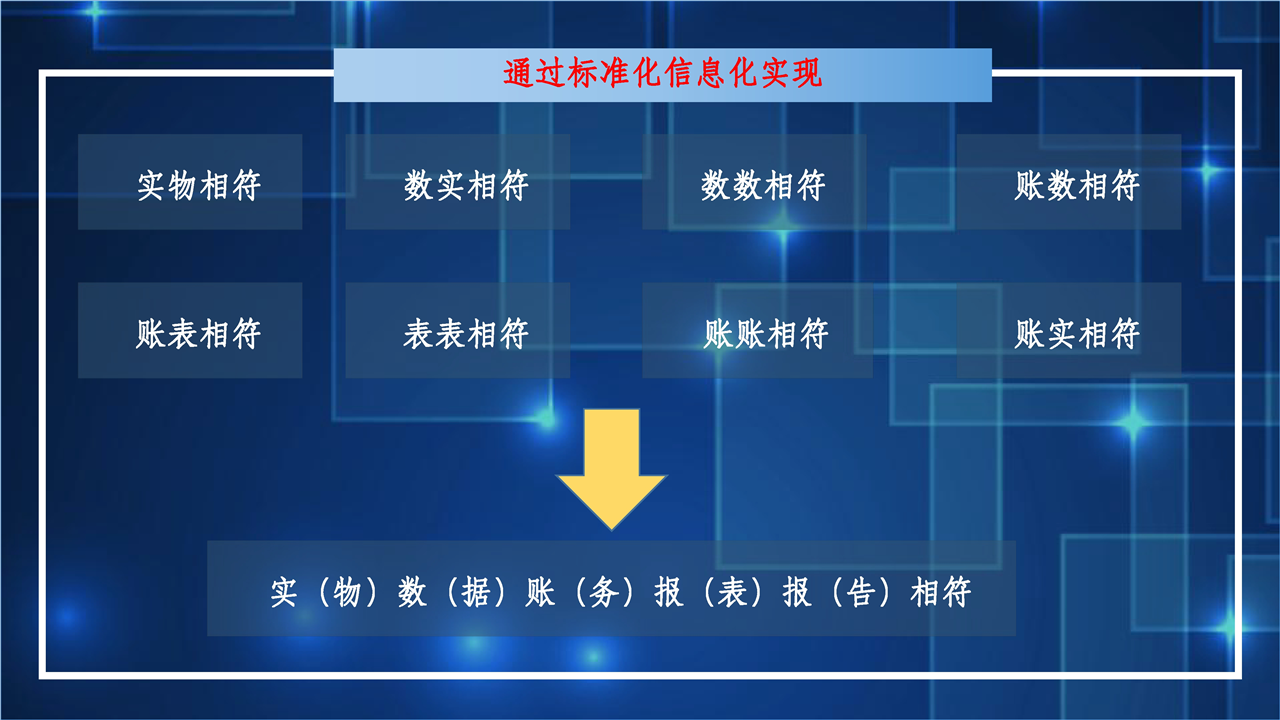 通过标准化信息化实现

实物相符

数实相符

数数相符

账数相符

账表相符

表表相符

账账相符

账实相符

实（物）数（据）账（务）报（表）报（告）相符